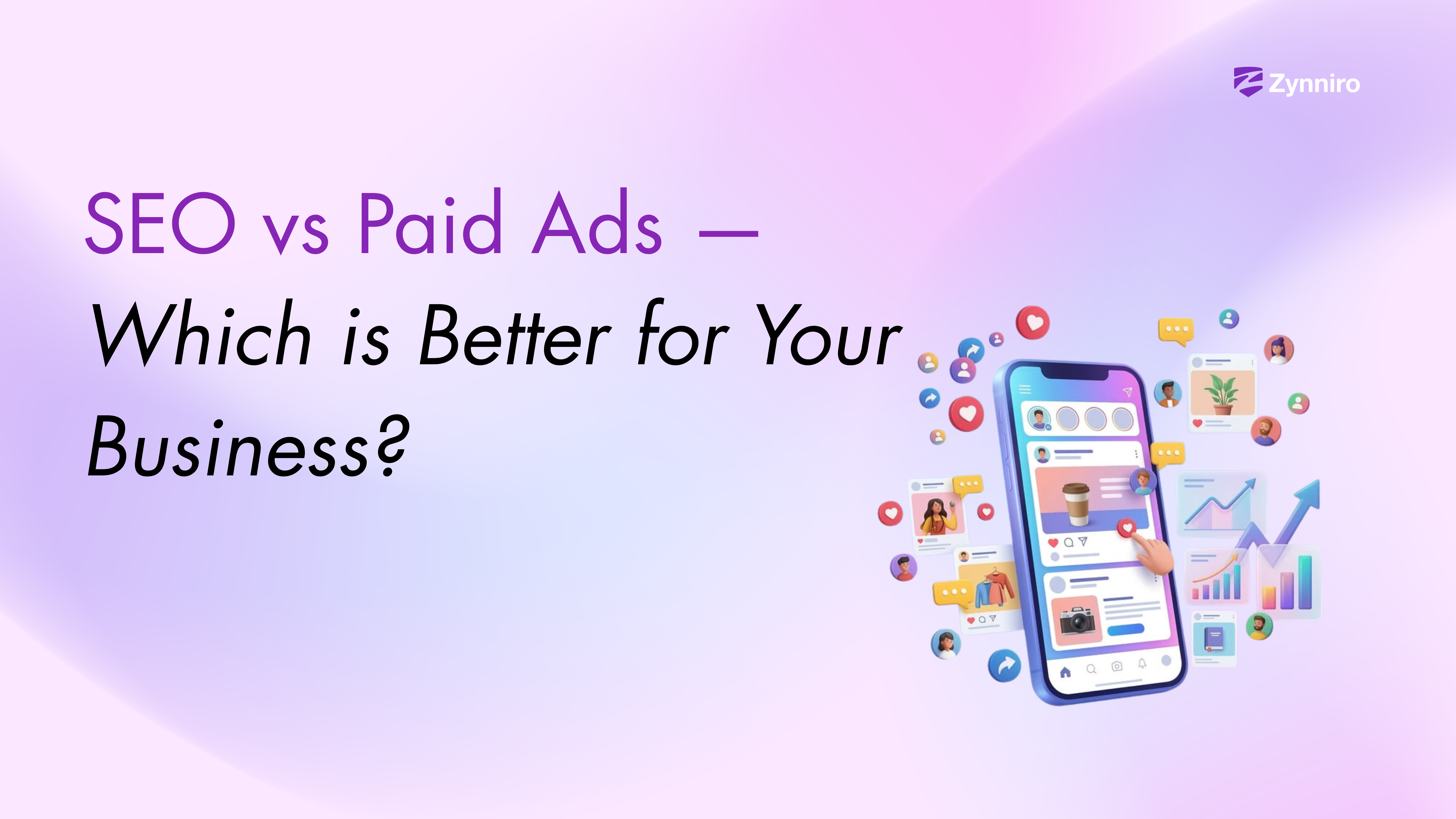 Zynniro

SEO vs Paid Ads — Which is Better for Your Business?